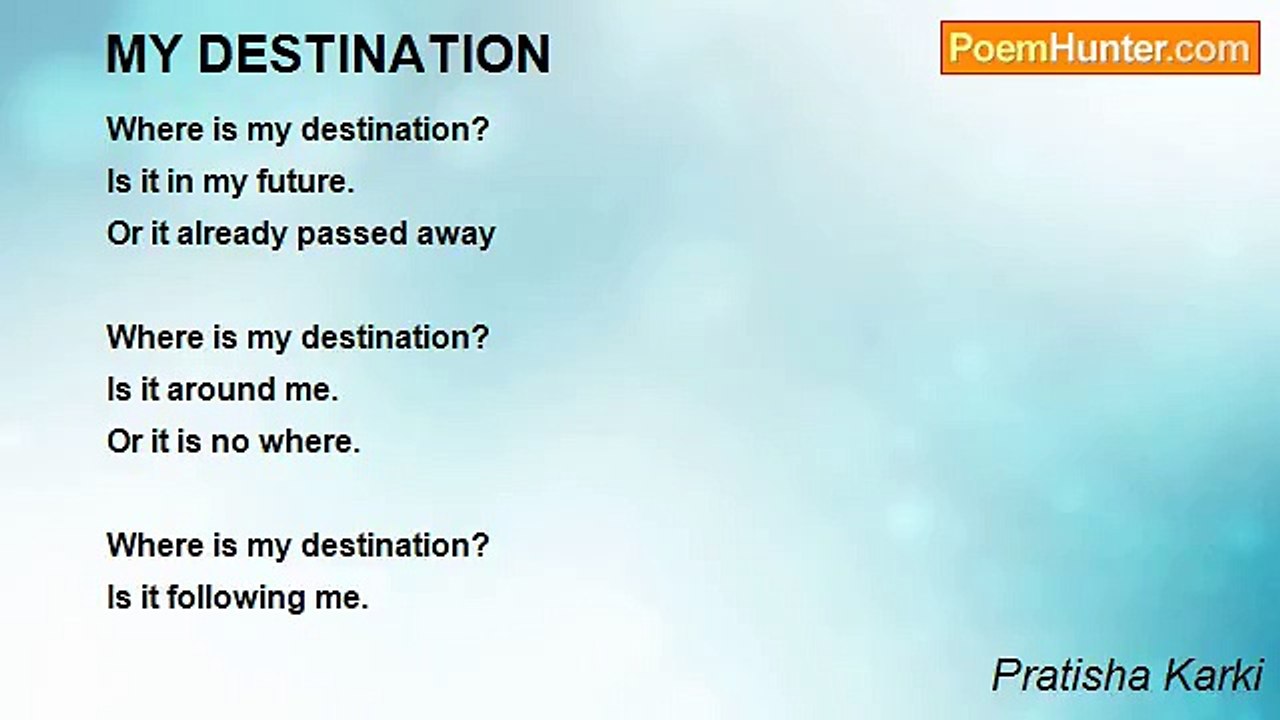 MY DESTINATION

PoemHunter.com

Where is my destination?
Is it in my future.
Or it already passed away

Where is my destination?
Is it around me.
Or it is no where.

Where is my destination?
Is it following me.

Pratisha Karki